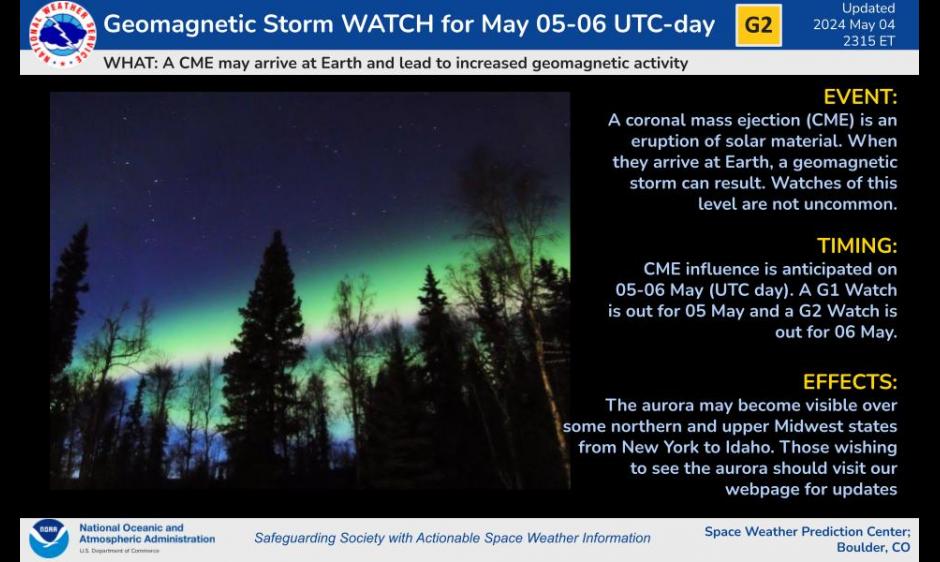 NATIONAL WEATHER SERVICE

Geomagnetic Storm WATCH for May 05-06 UTC-day

G2

Updated
2024 May 04
2315 ET

WHAT: A CME may arrive at Earth and lead to increased geomagnetic activity

EVENT:
A coronal mass ejection (CME) is an eruption of solar material. When they arrive at Earth, a geomagnetic storm can result. Watches of this level are not uncommon.

TIMING:
CME influence is anticipated on 05-06 May (UTC day). A G1 Watch is out for 05 May and a G2 Watch is out for 06 May.

EFFECTS:
The aurora may become visible over some northern and upper Midwest states from New York to Idaho. Those wishing to see the aurora should visit our webpage for updates

NOAA
National Oceanic and Atmospheric Administration
U.S. Department of Commerce

Safeguarding Society with Actionable Space Weather Information

Space Weather Prediction Center;
Boulder, CO